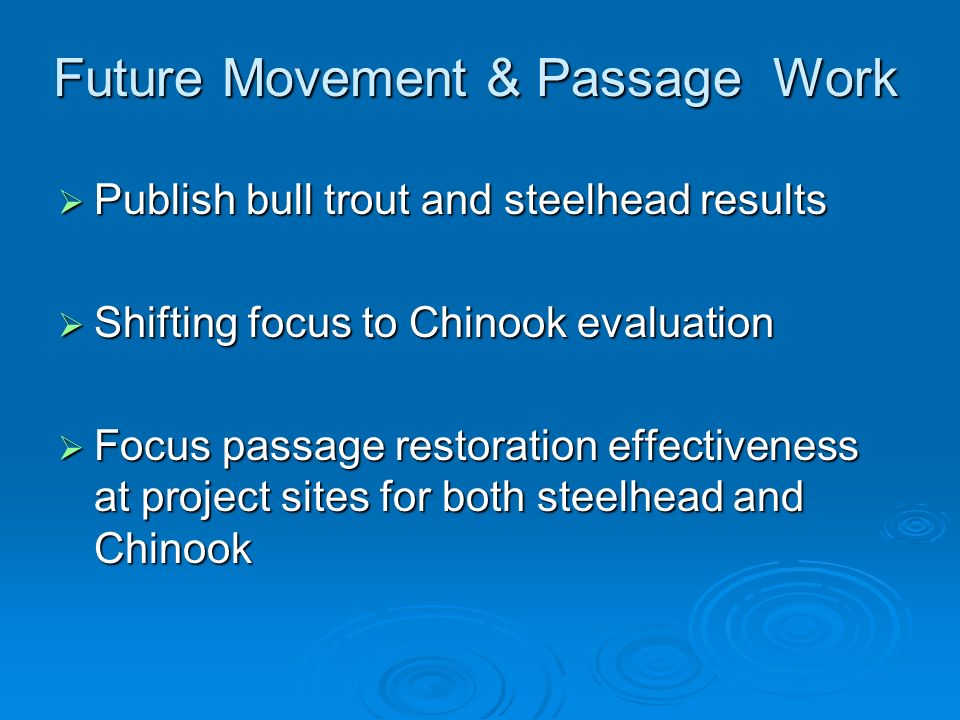 Future Movement & Passage Work

➢ Publish bull trout and steelhead results

➢ Shifting focus to Chinook evaluation

➢ Focus passage restoration effectiveness at project sites for both steelhead and Chinook